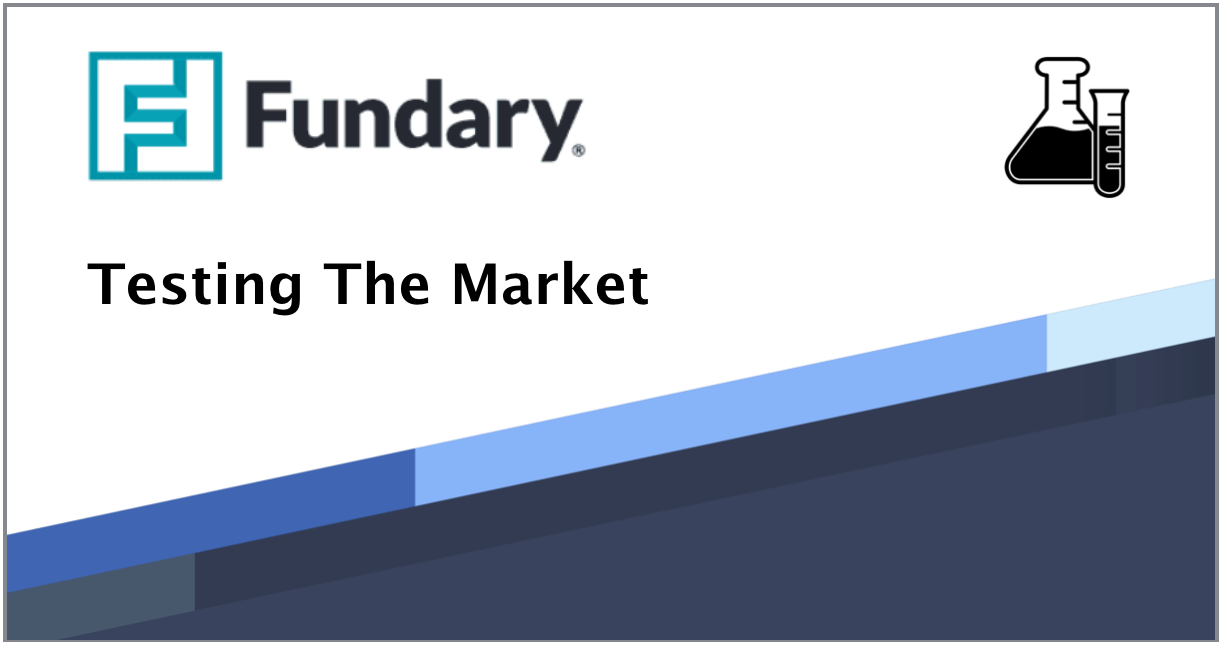 Fundary®

Testing The Market